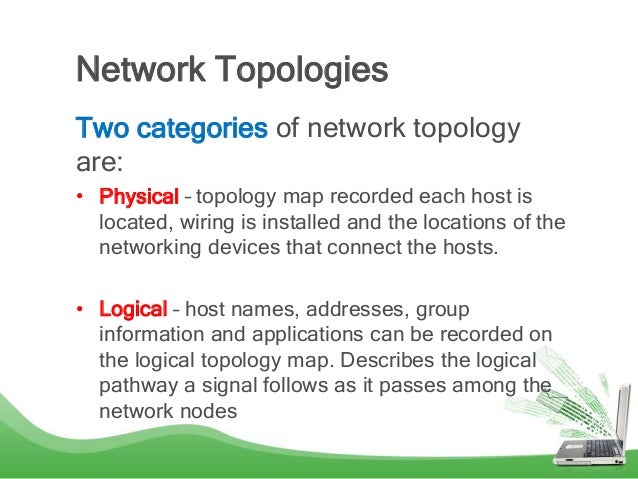 Network Topologies

Two categories of network topology are:

• Physical – topology map recorded each host is located, wiring is installed and the locations of the networking devices that connect the hosts.

• Logical – host names, addresses, group information and applications can be recorded on the logical topology map. Describes the logical pathway a signal follows as it passes among the network nodes